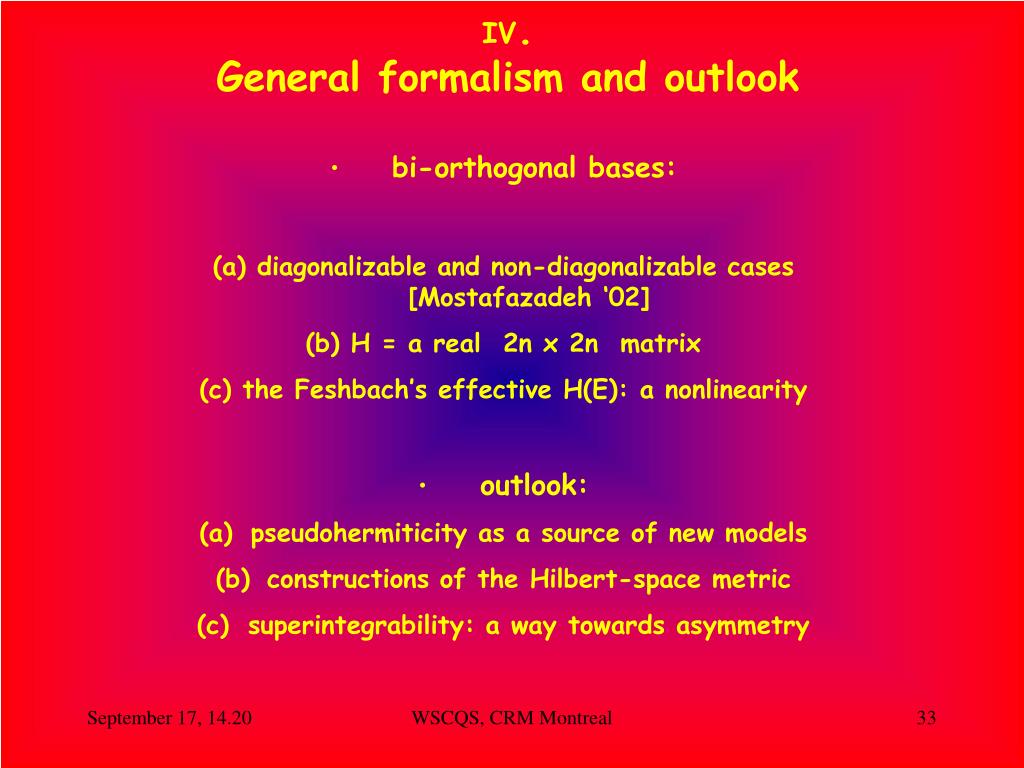 IV.
General formalism and outlook

• bi-orthogonal bases:

(a) diagonalizable and non-diagonalizable cases [Mostafazadeh ‘02]

(b) H = a real 2n x 2n matrix

(c) the Feshbach’s effective H(E): a nonlinearity

• outlook:

(a) pseudohermiticity as a source of new models

(b) constructions of the Hilbert-space metric

(c) superintegrability: a way towards asymmetry

September 17, 14.20

WSCQS, CRM Montreal

33